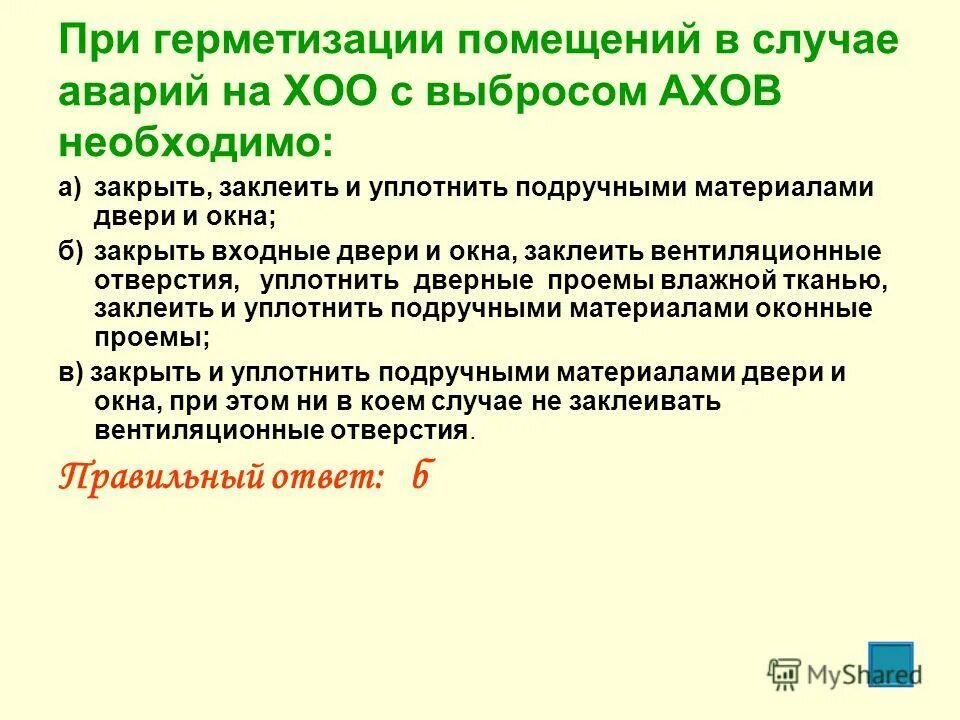 При герметизации помещений в случае аварий на ХОО с выбросом АХОВ необходимо:

а) закрыть, заклеить и уплотнить подручными материалами двери и окна;

б) закрыть входные двери и окна, заклеить вентиляционные отверстия, уплотнить дверные проемы влажной тканью, заклеить и уплотнить подручными материалами оконные проемы;

в) закрыть и уплотнить подручными материалами двери и окна, при этом ни в коем случае не заклеивать вентиляционные отверстия.

Правильный ответ: б

MyShared